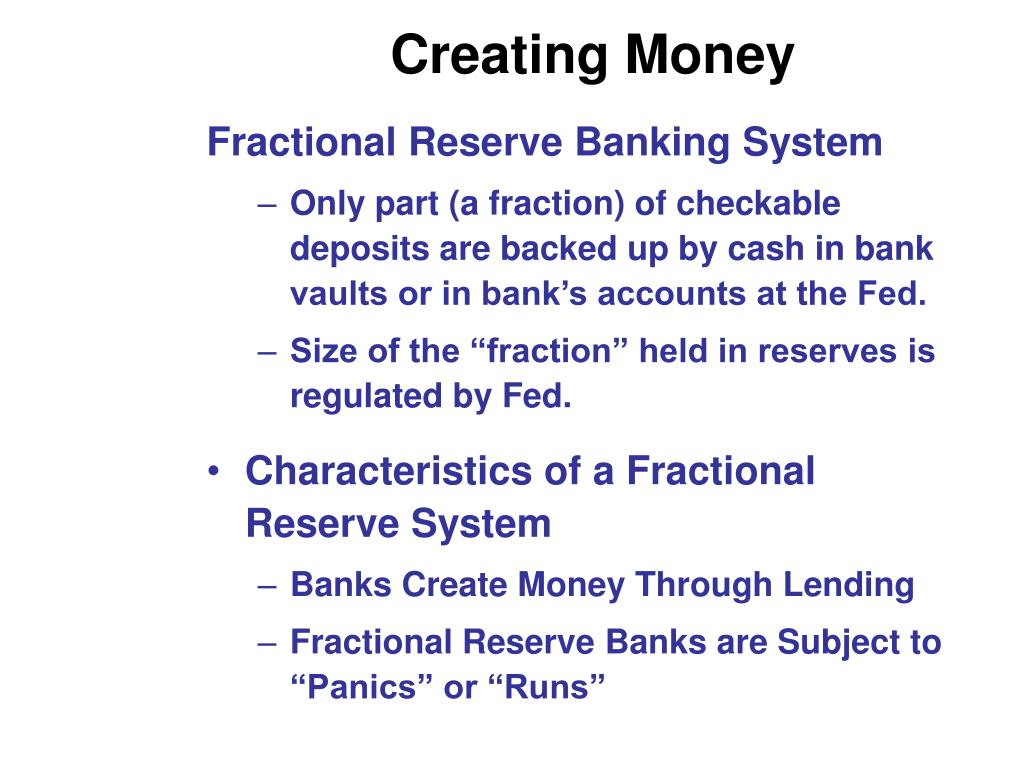 Creating Money

Fractional Reserve Banking System

– Only part (a fraction) of checkable deposits are backed up by cash in bank vaults or in bank’s accounts at the Fed.

– Size of the “fraction” held in reserves is regulated by Fed.

• Characteristics of a Fractional Reserve System

– Banks Create Money Through Lending

– Fractional Reserve Banks are Subject to “Panics” or “Runs”